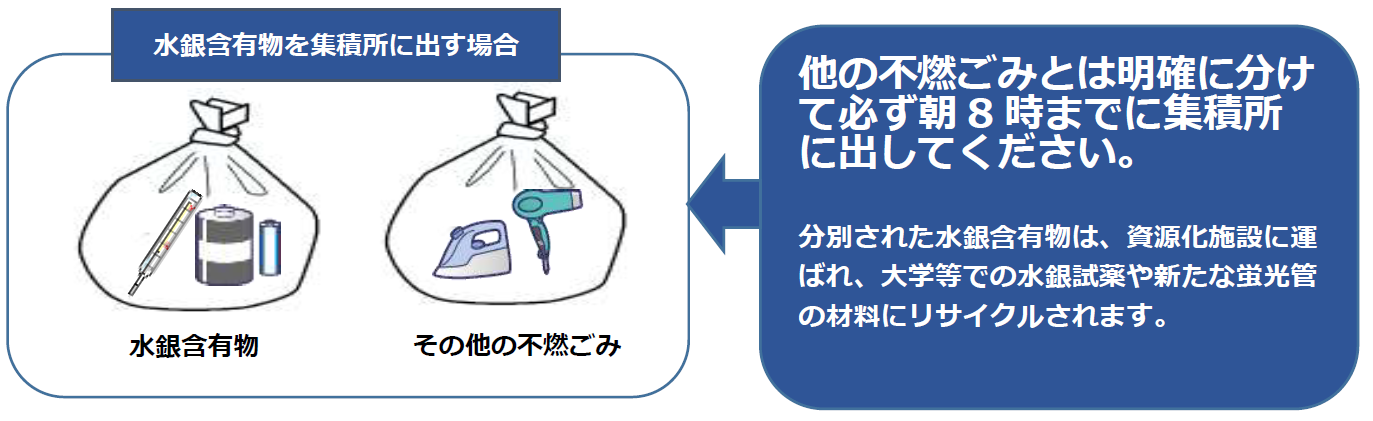 水銀含有物を集積所に出す場合

水銀含有物

その他の不燃ごみ

他の不燃ごみとは明確に分けて必ず朝８時までに集積所に出してください。

分別された水銀含有物は、資源化施設に運ばれ、大学等での水銀試薬や新たな蛍光管の材料にリサイクルされます。